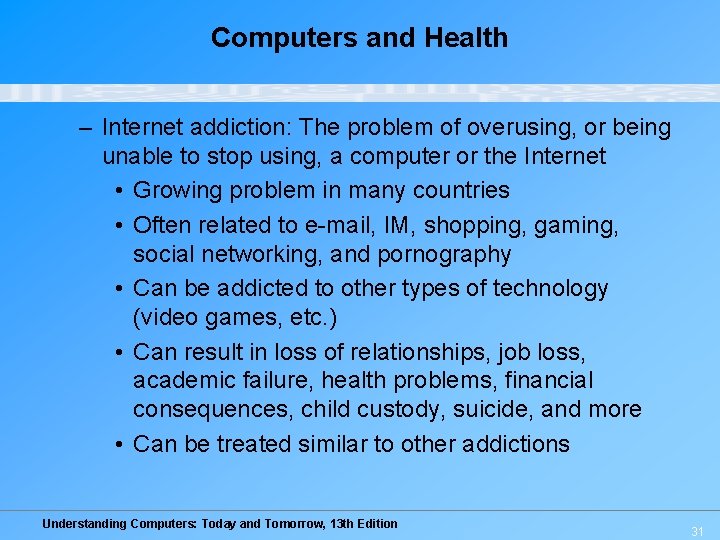 Computers and Health

– Internet addiction: The problem of overusing, or being unable to stop using, a computer or the Internet

• Growing problem in many countries

• Often related to e-mail, IM, shopping, gaming, social networking, and pornography

• Can be addicted to other types of technology (video games, etc.)

• Can result in loss of relationships, job loss, academic failure, health problems, financial consequences, child custody, suicide, and more

• Can be treated similar to other addictions

Understanding Computers: Today and Tomorrow, 13th Edition

31